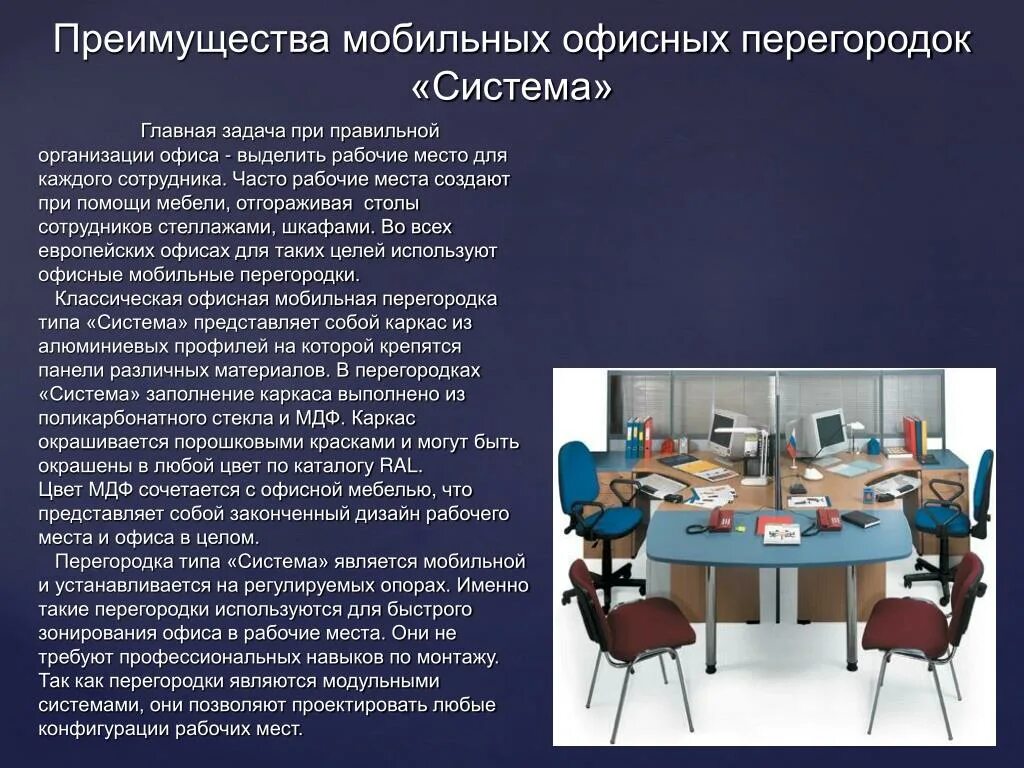 Преимущества мобильных офисных перегородок «Система»

Главная задача при правильной организации офиса - выделить рабочие место для каждого сотрудника. Часто рабочие места создают при помощи мебели, отгораживая столы сотрудников стеллажами, шкафами. Во всех европейских офисах для таких целей используют офисные мобильные перегородки.

Классическая офисная мобильная перегородка типа «Система» представляет собой каркас из алюминиевых профилей на которой крепятся панели различных материалов. В перегородках «Система» заполнение каркаса выполнено из поликарбонатного стекла и МДФ. Каркас окрашивается порошковыми красками и могут быть окрашены в любой цвет по каталогу RAL.
Цвет МДФ сочетается с офисной мебелью, что представляет собой законченный дизайн рабочего места и офиса в целом.

Перегородка типа «Система» является мобильной и устанавливается на регулируемых опорах. Именно такие перегородки используются для быстрого зонирования офиса в рабочие места. Они не требуют профессиональных навыков по монтажу. Так как перегородки являются модульными системами, они позволяют проектировать любые конфигурации рабочих мест.